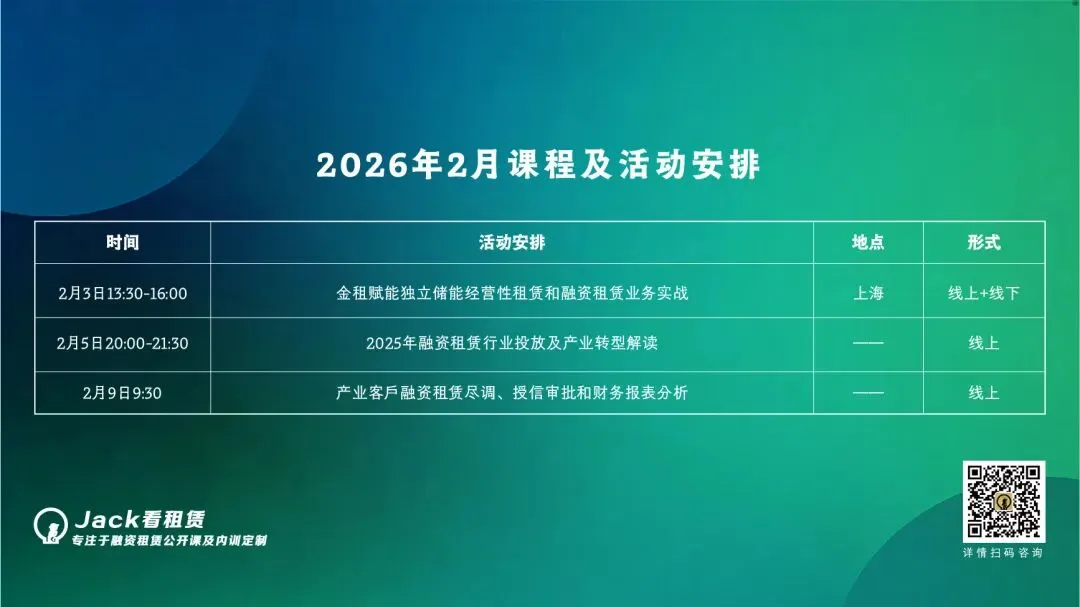 2026年2月课程及活动安排

| 时间 | 活动安排 | 地点 | 形式 |
|---|---|---|---|
| 2月3日13:30-16:00 | 金租赋能独立储能经营性租赁和融资租赁业务实战 | 上海 | 线上+线下 |
| 2月5日20:00-21:30 | 2025年融资租赁行业投放及产业转型解读 | —— | 线上 |
| 2月9日9:30 | 产业客戶融资租赁尽调、授信审批和财务报表分析 | —— | 线上 |

Jack看租赁
专注于融资租赁公开课及内训定制

详情扫码咨询